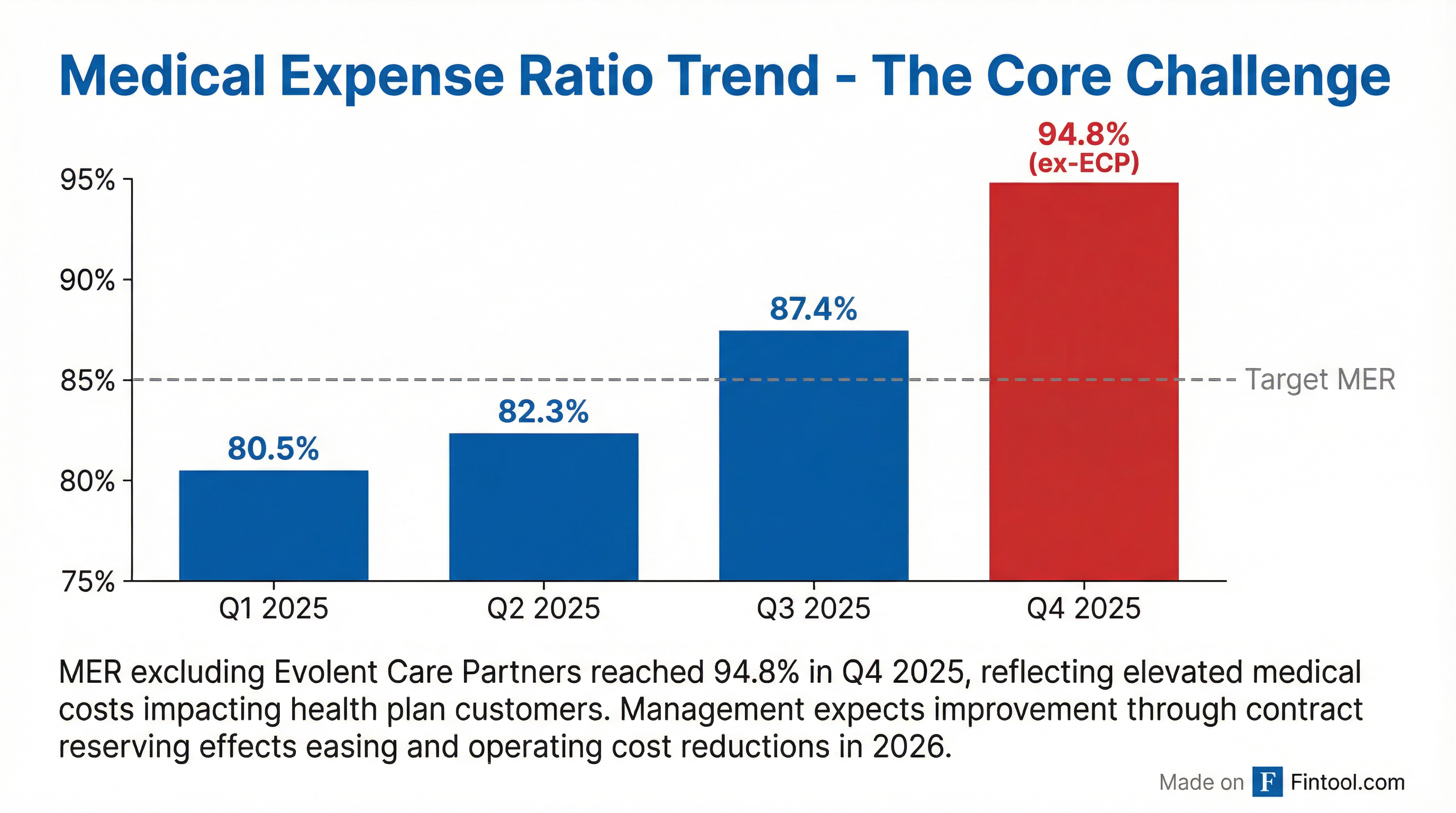 Medical Expense Ratio Trend - The Core Challenge

95%
90%
85%
80%
75%

80.5%
82.3%
87.4%
94.8%
(ex-ECP)

Target MER

Q1 2025
Q2 2025
Q3 2025
Q4 2025

MER excluding Evolent Care Partners reached 94.8% in Q4 2025, reflecting elevated medical costs impacting health plan customers. Management expects improvement through contract reserving effects easing and operating cost reductions in 2026.

Made on F Fintool.com